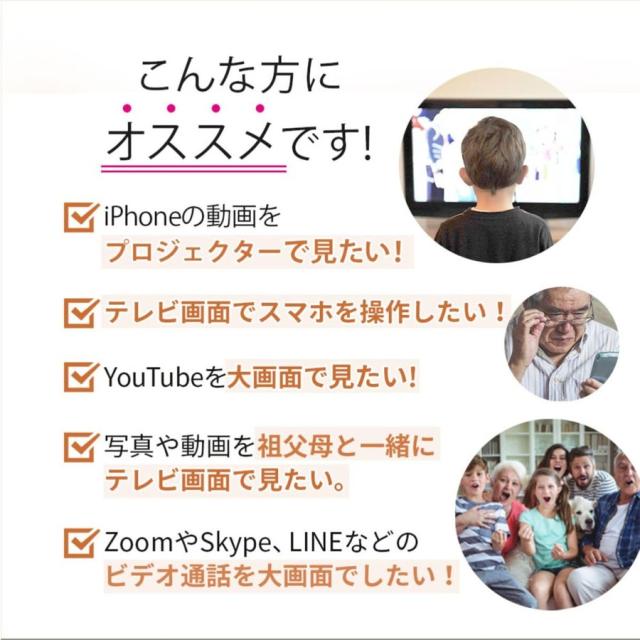 こんな方に
オススメです!

iPhoneの動画を
プロジェクターで見たい!

テレビ画面でスマホを操作したい!

YouTubeを大画面で見たい!

写真や動画を祖父母と一緒に
テレビ画面で見たい。

ZoomやSkype、LINEなどの
ビデオ通話を大画面でしたい!